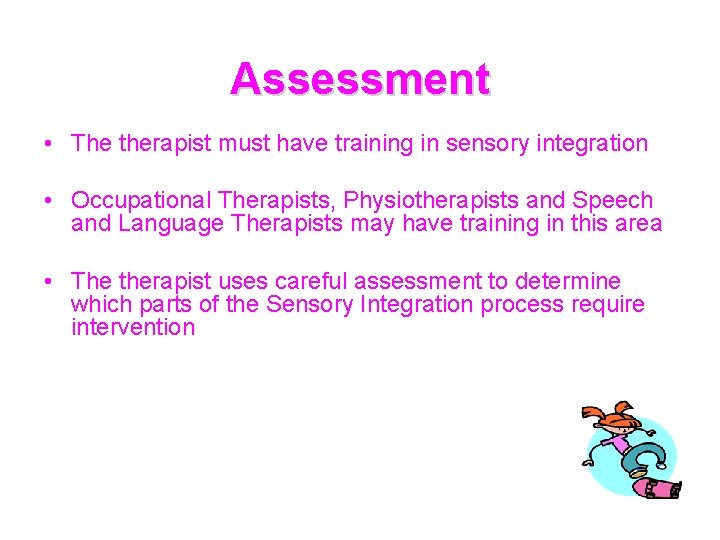 Assessment

• The therapist must have training in sensory integration

• Occupational Therapists, Physiotherapists and Speech and Language Therapists may have training in this area

• The therapist uses careful assessment to determine which parts of the Sensory Integration process require intervention